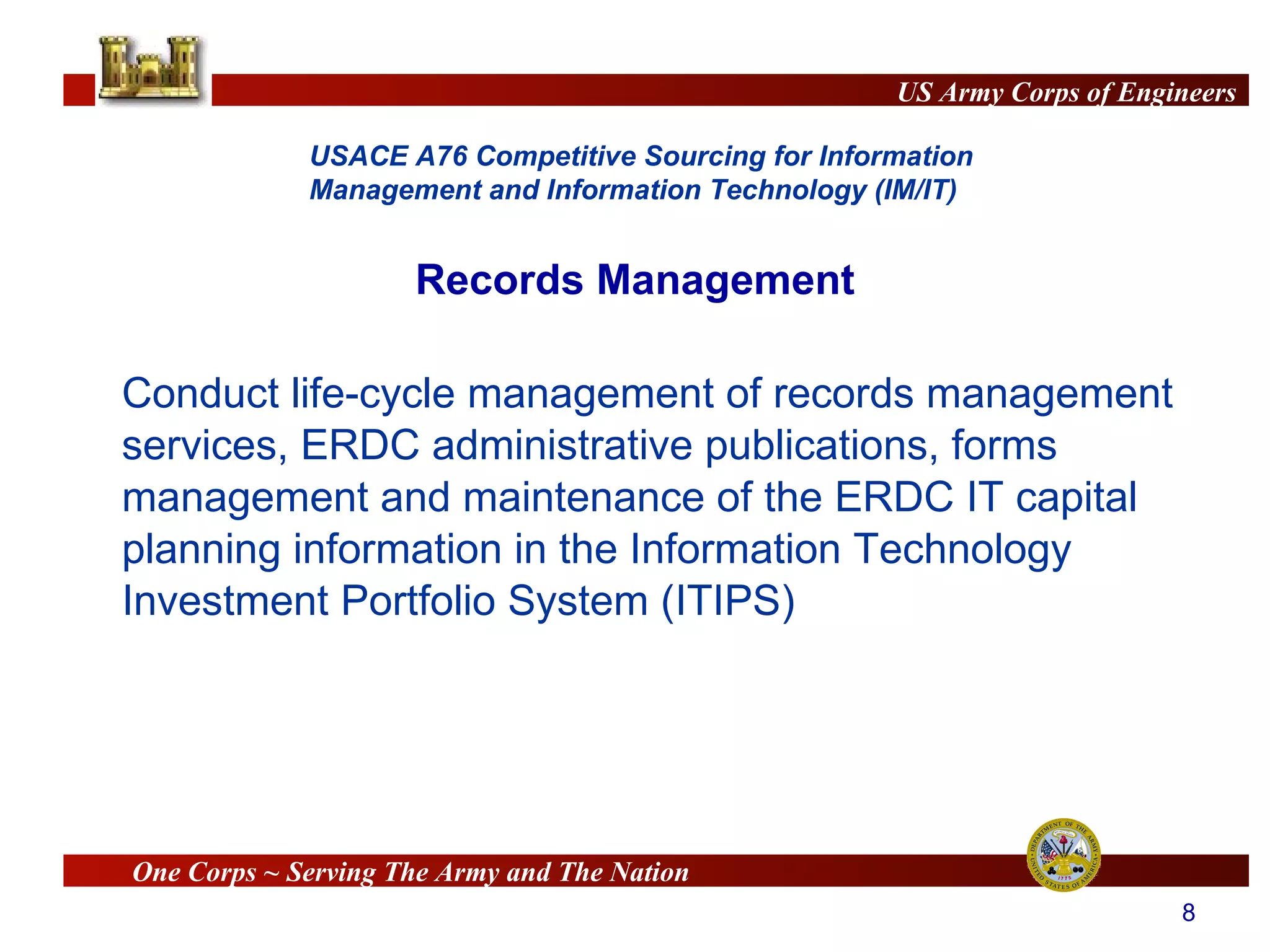 US Army Corps of Engineers

USACE A76 Competitive Sourcing for Information Management and Information Technology (IM/IT)

Records Management

Conduct life-cycle management of records management services, ERDC administrative publications, forms management and maintenance of the ERDC IT capital planning information in the Information Technology Investment Portfolio System (ITIPS)

One Corps ~ Serving The Army and The Nation

DEPARTMENT OF THE ARMY UNITED STATES OF AMERICA 1775

8